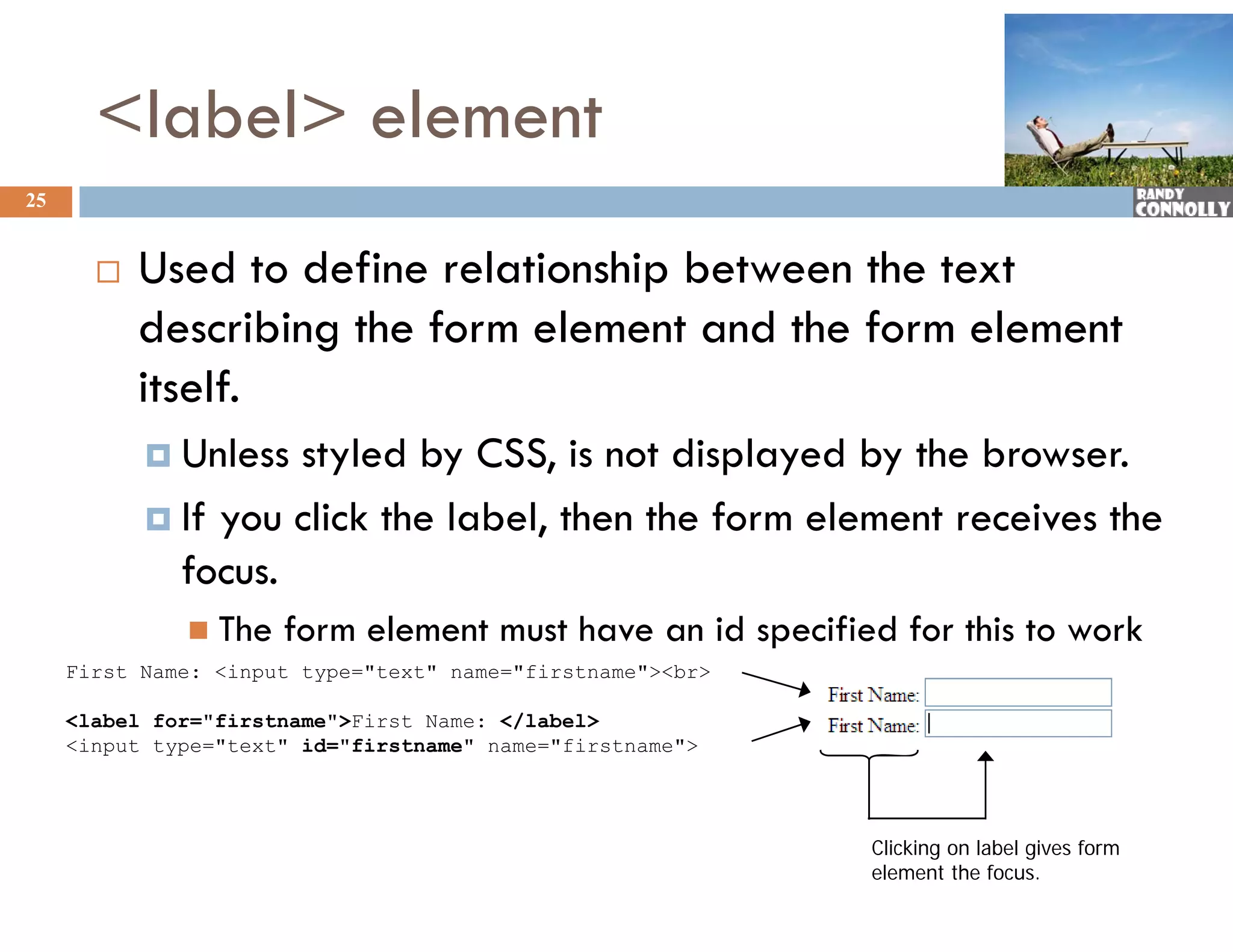 <label> element

25

RANDY CONNOLLY

Used to define relationship between the text describing the form element and the form element itself.

Unless styled by CSS, is not displayed by the browser.

If you click the label, then the form element receives the focus.

The form element must have an id specified for this to work

First Name: <input type="text" name="firstname"><br>

<label for="firstname">First Name: </label>
<input type="text" id="firstname" name="firstname">

First Name:

First Name:

Clicking on label gives form element the focus.